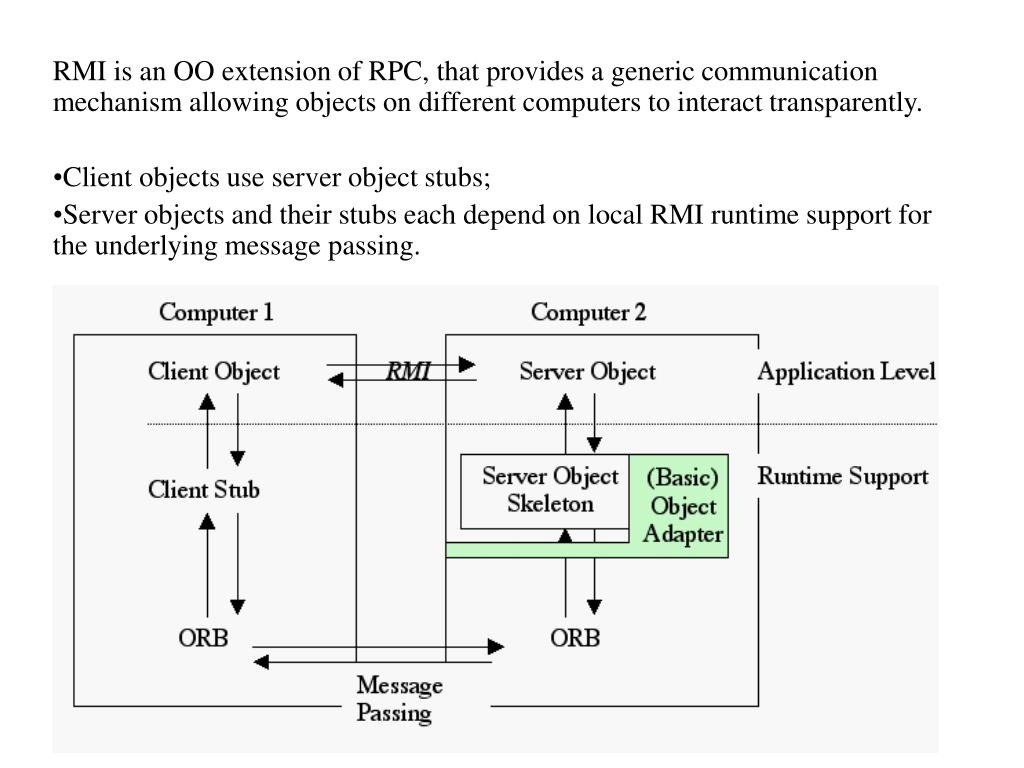 RMI is an OO extension of RPC, that provides a generic communication mechanism allowing objects on different computers to interact transparently.

•Client objects use server object stubs;

•Server objects and their stubs each depend on local RMI runtime support for the underlying message passing.

Computer 1

Computer 2

Client Object

RMI

Server Object

Application Level

Client Stub

Server Object Skeleton

(Basic) Object Adapter

Runtime Support

ORB

ORB

Message Passing